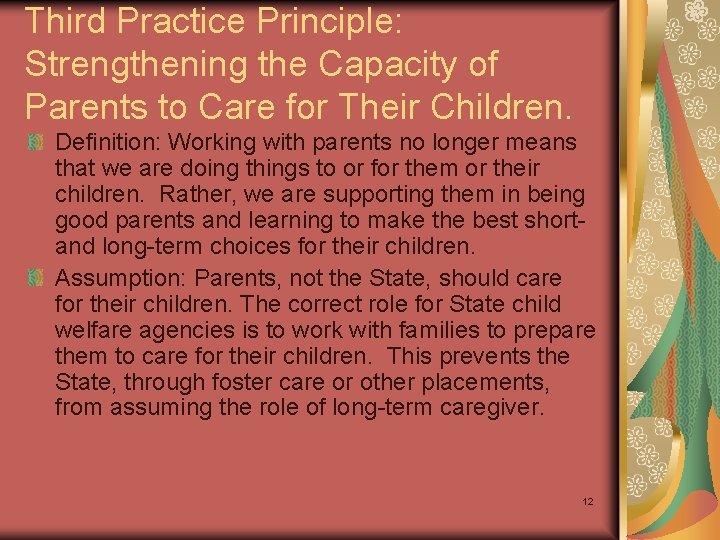 Third Practice Principle: Strengthening the Capacity of Parents to Care for Their Children.

Definition: Working with parents no longer means that we are doing things to or for them or their children. Rather, we are supporting them in being good parents and learning to make the best short- and long-term choices for their children.

Assumption: Parents, not the State, should care for their children. The correct role for State child welfare agencies is to work with families to prepare them to care for their children. This prevents the State, through foster care or other placements, from assuming the role of long-term caregiver.

12